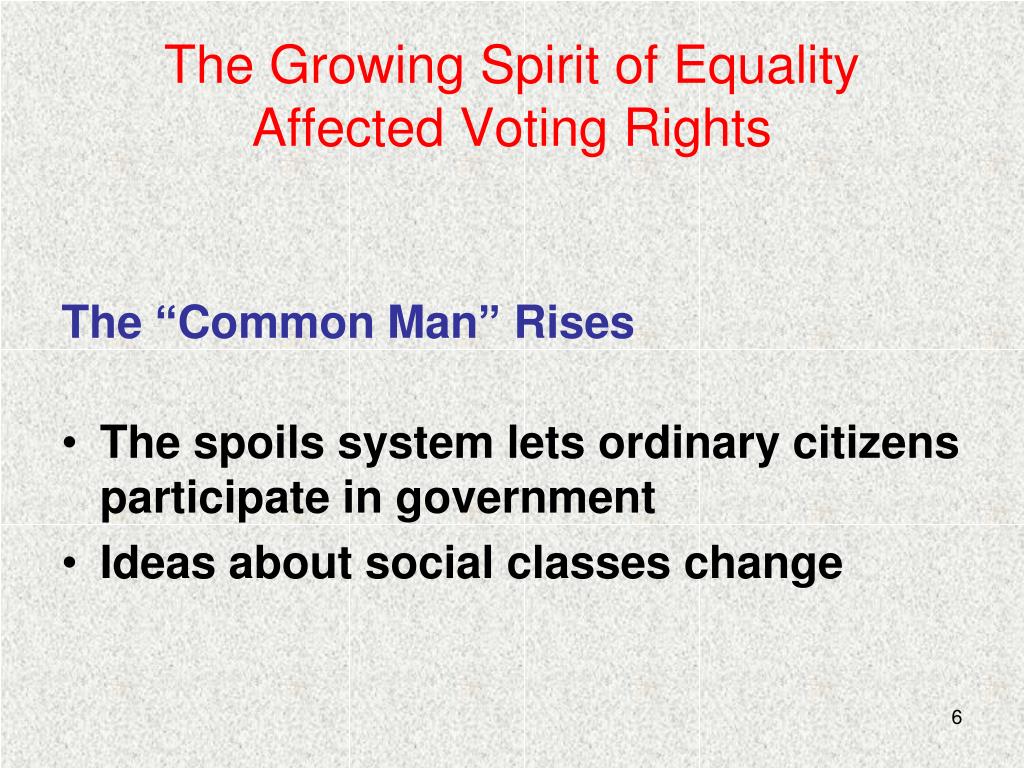 The Growing Spirit of Equality Affected Voting Rights

The “Common Man” Rises

• The spoils system lets ordinary citizens participate in government
• Ideas about social classes change

6